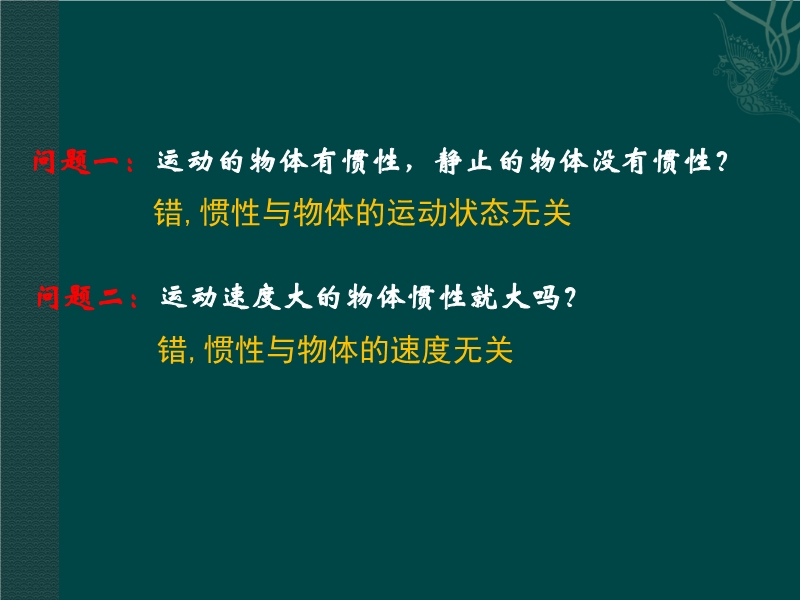 问题一：运动的物体有惯性，静止的物体没有惯性？

错, 惯性与物体的运动状态无关

问题二：运动速度大的物体惯性就大吗？

错, 惯性与物体的速度无关